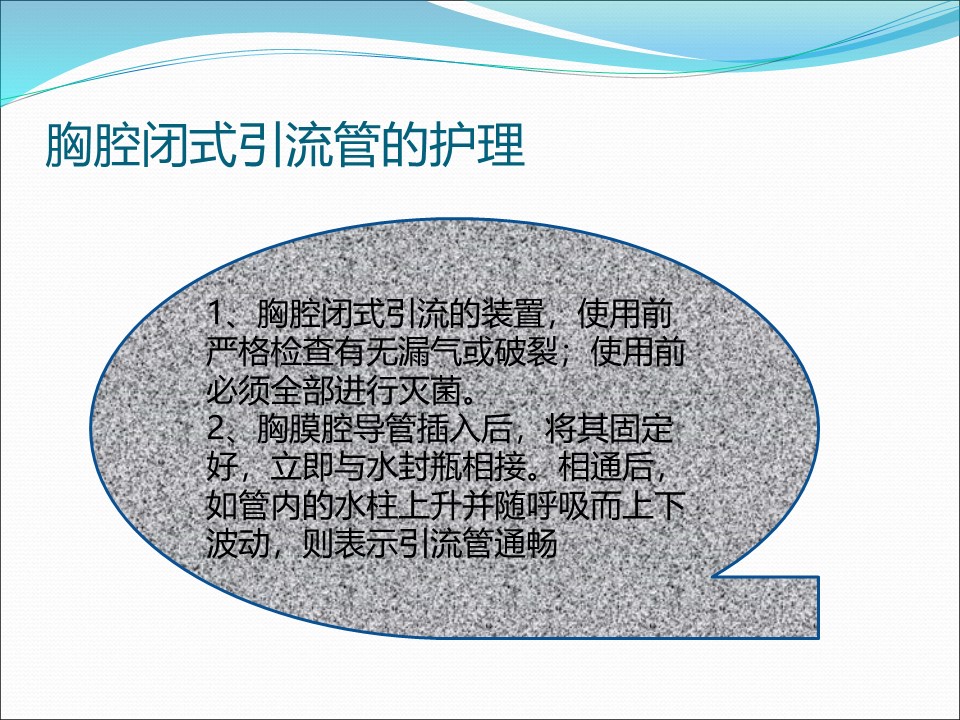 胸腔闭式引流管的护理

1、胸腔闭式引流的装置，使用前严格检查有无漏气或破裂；使用前必须全部进行灭菌。
2、胸膜腔导管插入后，将其固定好，立即与水封瓶相接。相通后，如管内的水柱上升并随呼吸而上下波动，则表示引流管通畅